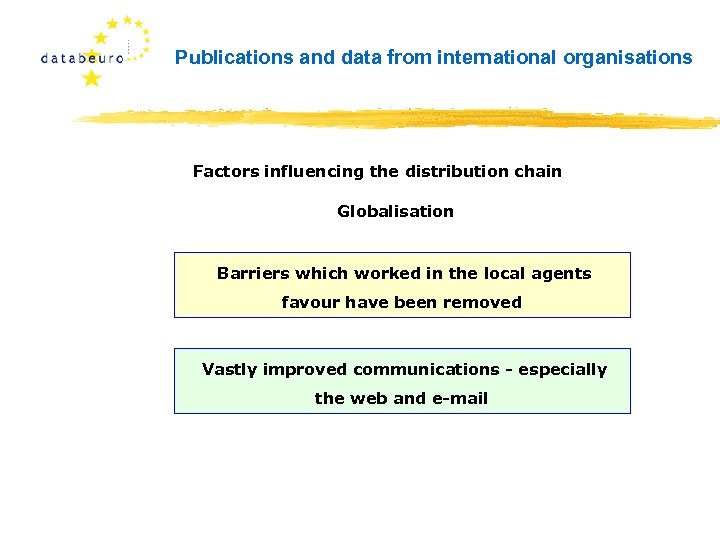 databeuro

Publications and data from international organisations

Factors influencing the distribution chain

Globalisation

Barriers which worked in the local agents favour have been removed

Vastly improved communications - especially the web and e-mail